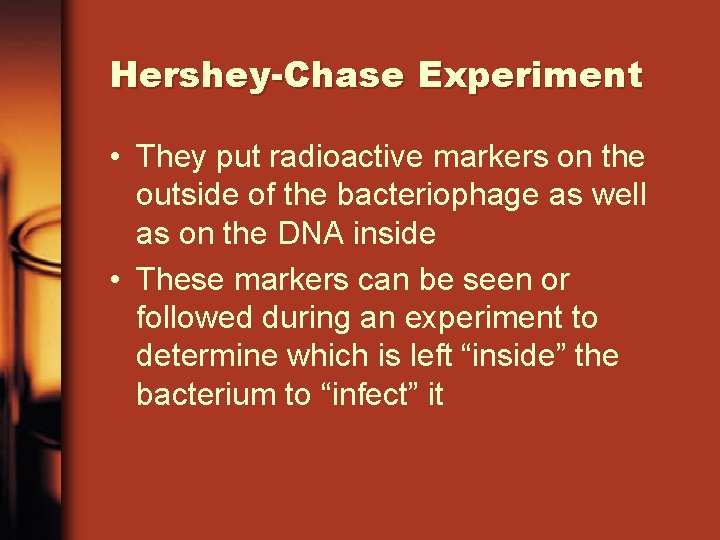 Hershey-Chase Experiment

• They put radioactive markers on the outside of the bacteriophage as well as on the DNA inside

• These markers can be seen or followed during an experiment to determine which is left “inside” the bacterium to “infect” it